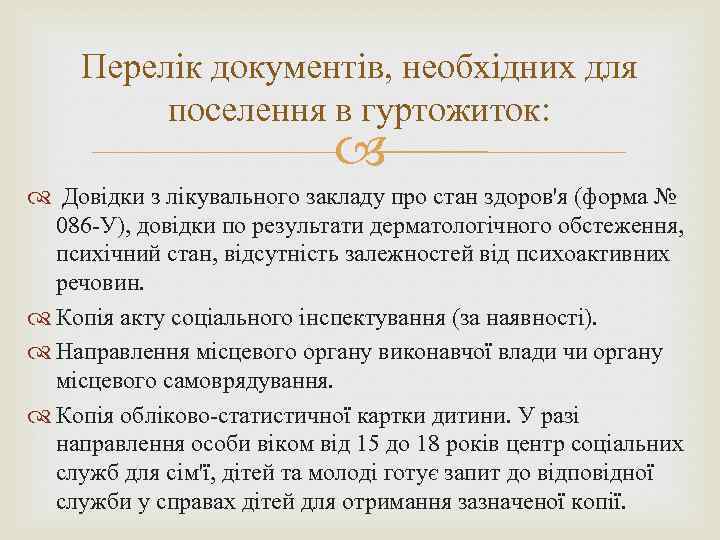 Перелік документів, необхідних для поселення в гуртожиток:

Довідки з лікувального закладу про стан здоров'я (форма № 086-У), довідки по результати дерматологічного обстеження, психічний стан, відсутність залежностей від психоактивних речовин.

Копія акту соціального інспектування (за наявності).

Направлення місцевого органу виконавчої влади чи органу місцевого самоврядування.

Копія обліково-статистичної картки дитини. У разі направлення особи віком від 15 до 18 років центр соціальних служб для сім'ї, дітей та молоді готує запит до відповідної служби у справах дітей для отримання зазначеної копії.